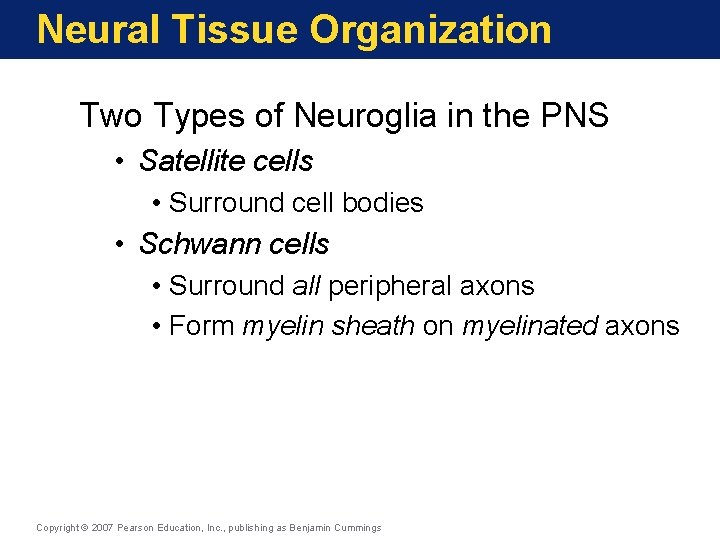 Neural Tissue Organization

Two Types of Neuroglia in the PNS

• Satellite cells

• Surround cell bodies

• Schwann cells

• Surround all peripheral axons

• Form myelin sheath on myelinated axons

Copyright © 2007 Pearson Education, Inc., publishing as Benjamin Cummings